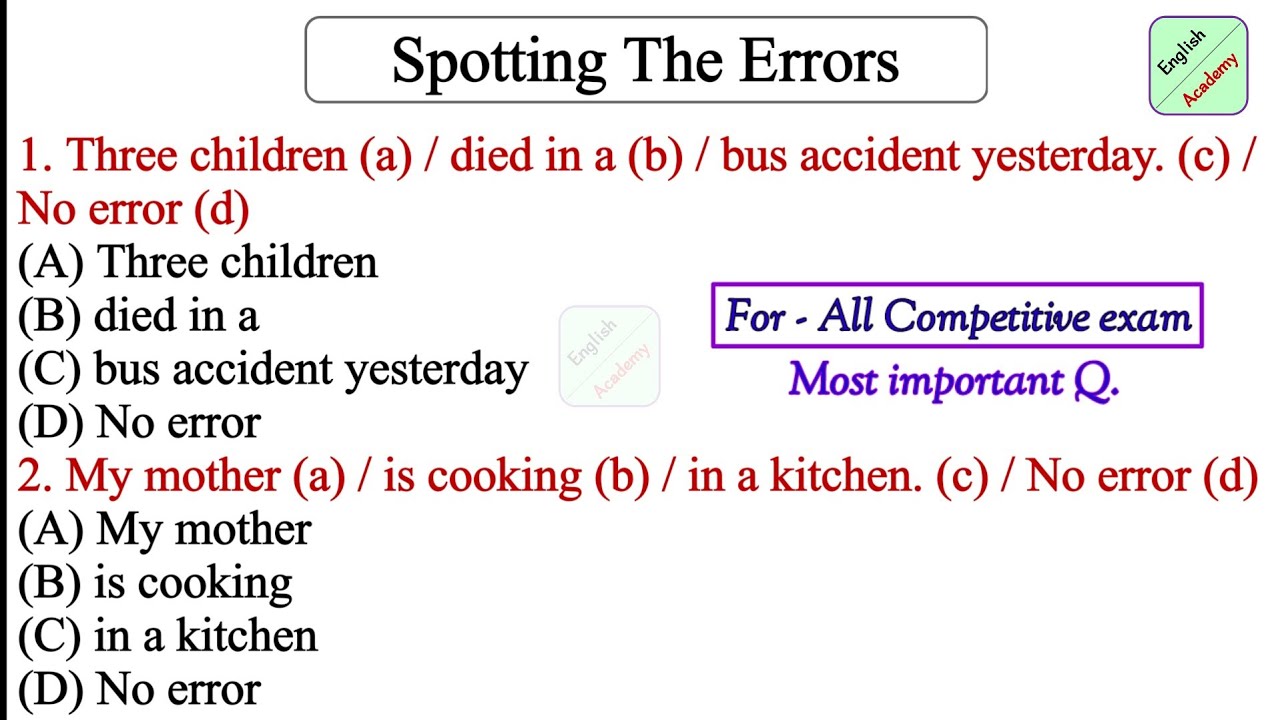 Spotting The Errors

English Academy

1. Three children (a) / died in a (b) / bus accident yesterday. (c) / No error (d)
(A) Three children
(B) died in a
(C) bus accident yesterday
(D) No error

English Academy

For - All Competitive exam
Most important Q.

2. My mother (a) / is cooking (b) / in a kitchen. (c) / No error (d)
(A) My mother
(B) is cooking
(C) in a kitchen
(D) No error